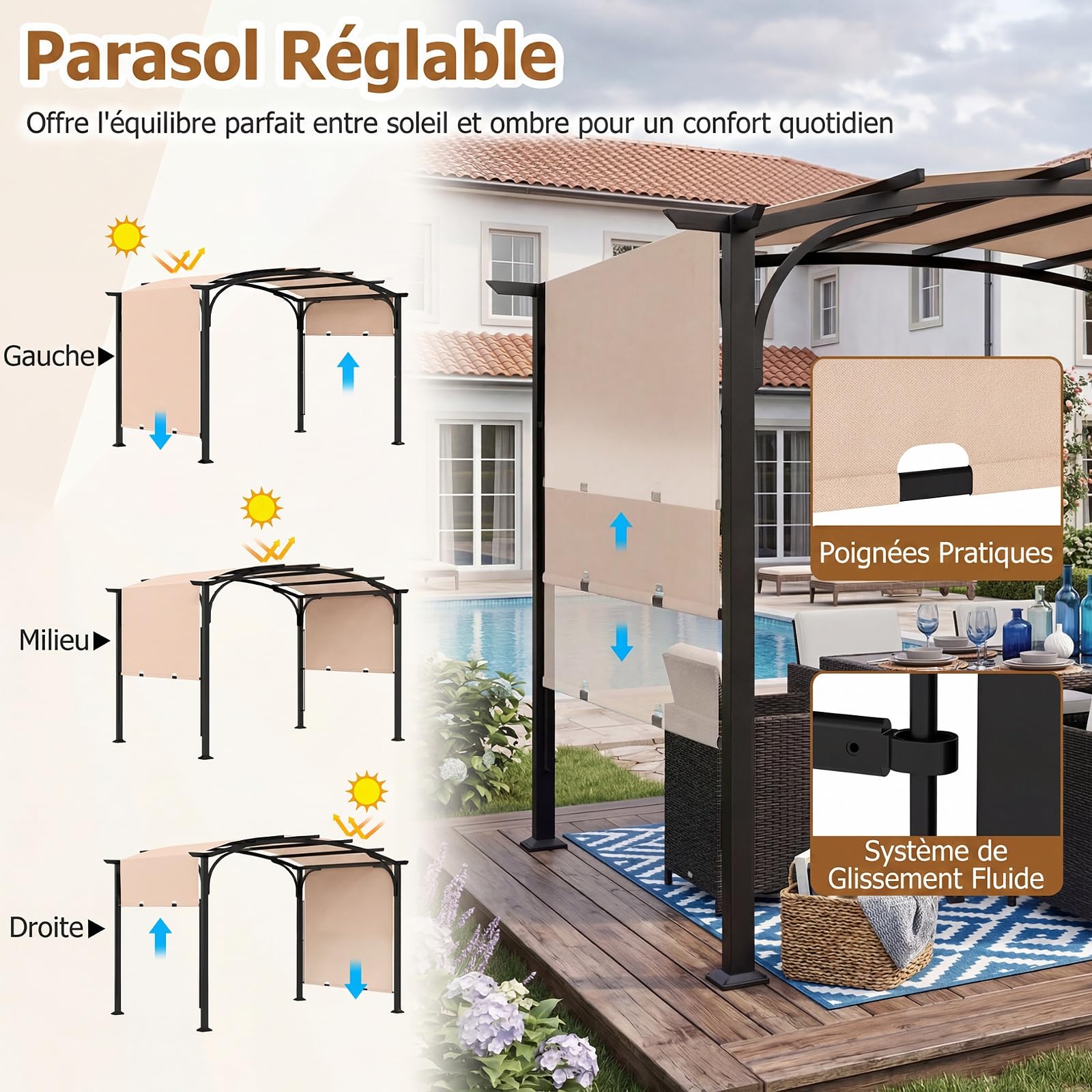 Parasol Réglable

Offre l'équilibre parfait entre soleil et ombre pour un confort quotidien

Gauche▶

Milieu▶

Droite▶

Poignées Pratiques

Système de Glissement Fluide